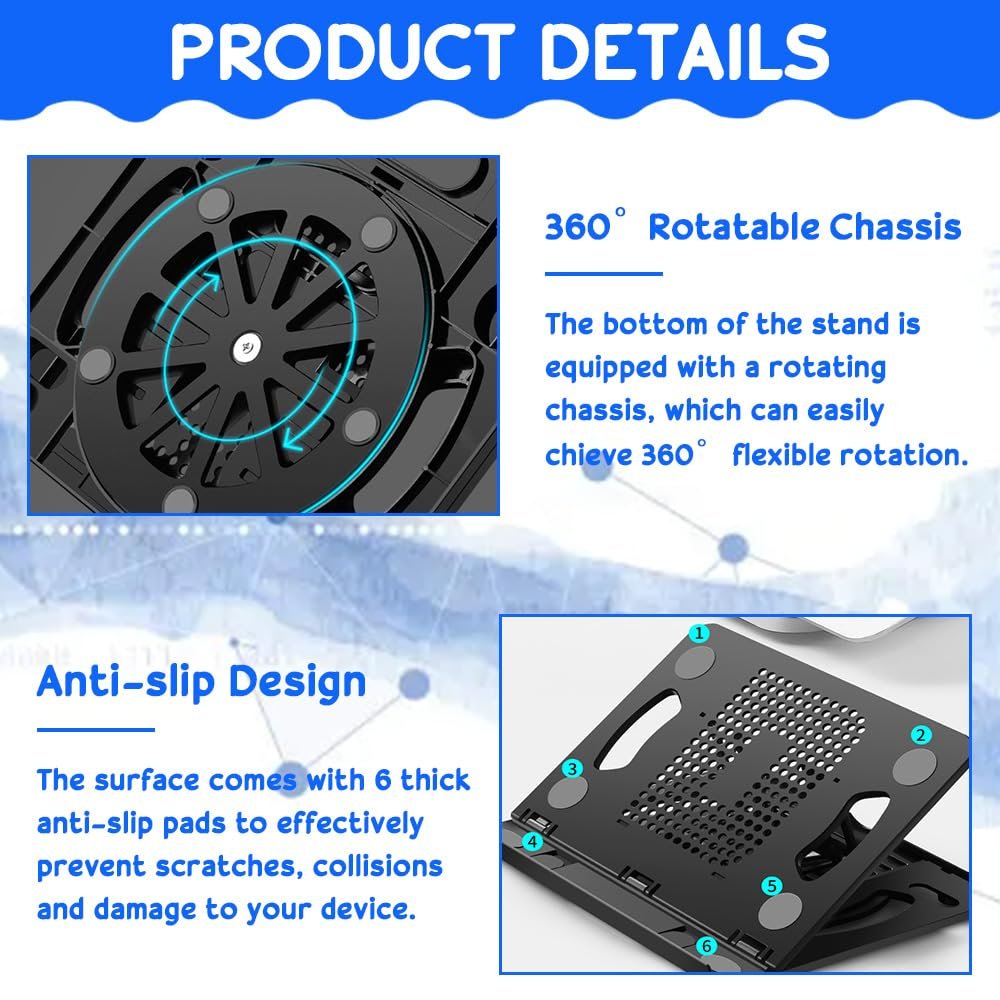 PRODUCT DETAILS

360° Rotatable Chassis

The bottom of the stand is equipped with a rotating chassis, which can easily chieve 360° flexible rotation.

Anti-slip Design

The surface comes with 6 thick anti-slip pads to effectively prevent scratches, collisions and damage to your device.

1
2
3
4
5
6